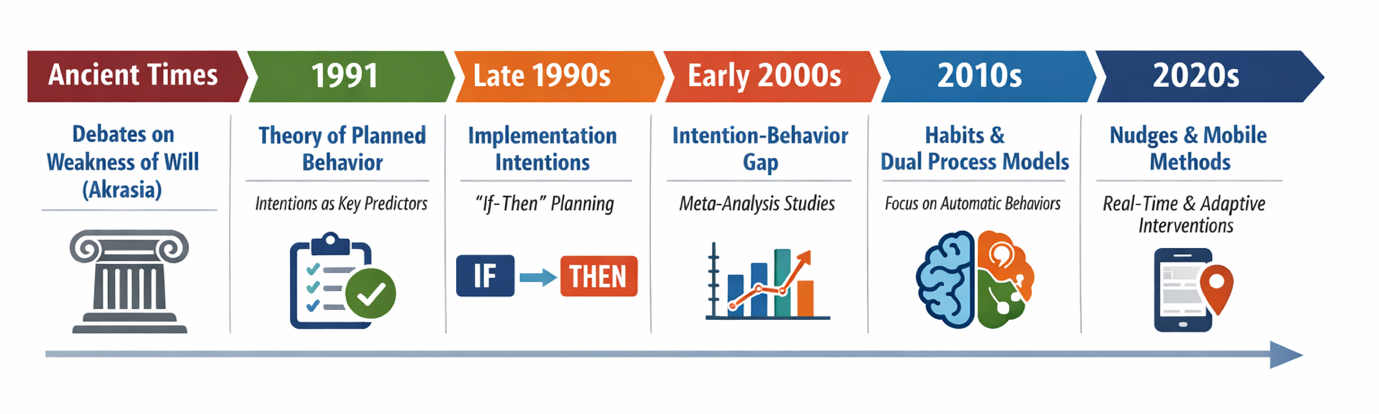 Ancient Times

Debates on Weakness of Will (Akrasia)

1991

Theory of Planned Behavior

Intentions as Key Predictors

Late 1990s

Implementation Intentions

"If-Then" Planning

IF

THEN

Early 2000s

Intention-Behavior Gap

Meta-Analysis Studies

2010s

Habits & Dual Process Models

Focus on Automatic Behaviors

2020s

Nudges & Mobile Methods

Real-Time & Adaptive Interventions